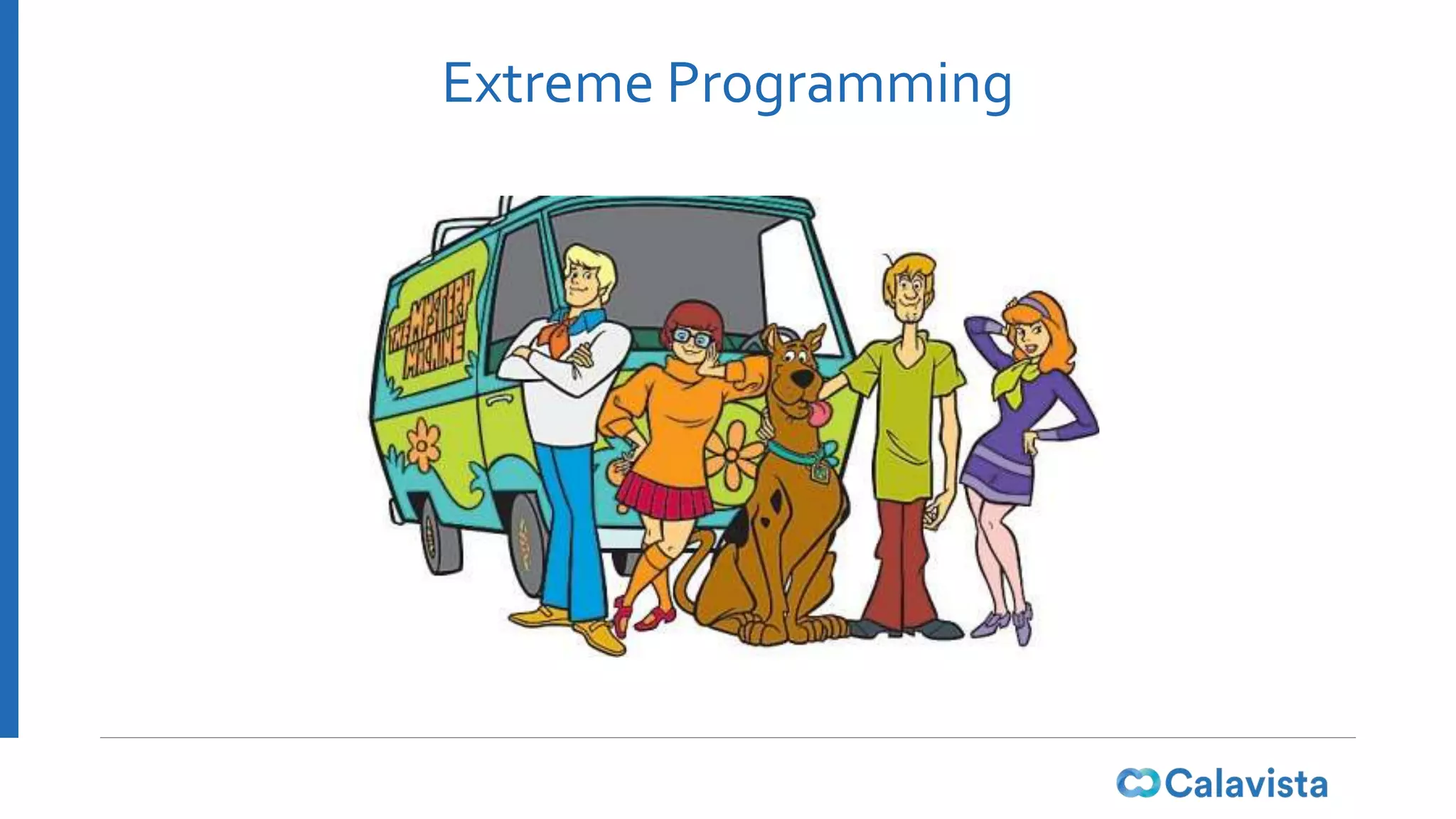 Extreme Programming

THE MYSTERY MACHINE

Calavista